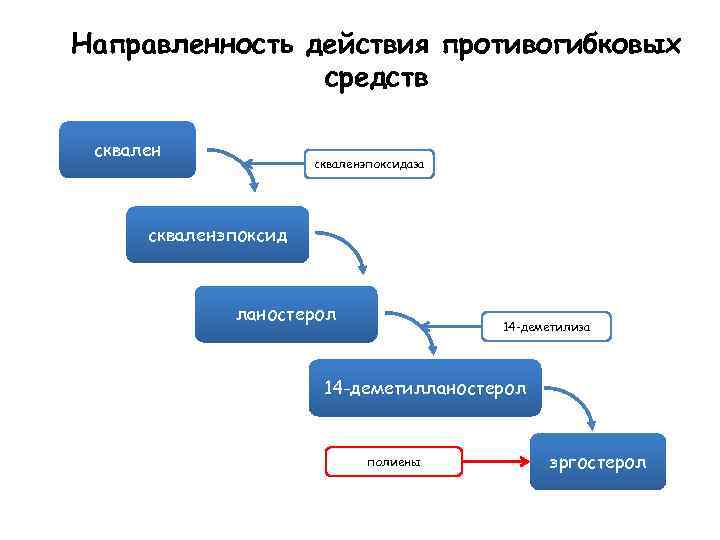 Направленность действия противогибковых средств

сквален

скваленэпоксидаза

скваленэпоксид

ланостерол

14-деметилиза

14-деметилланостерол

полиены

эргостерол